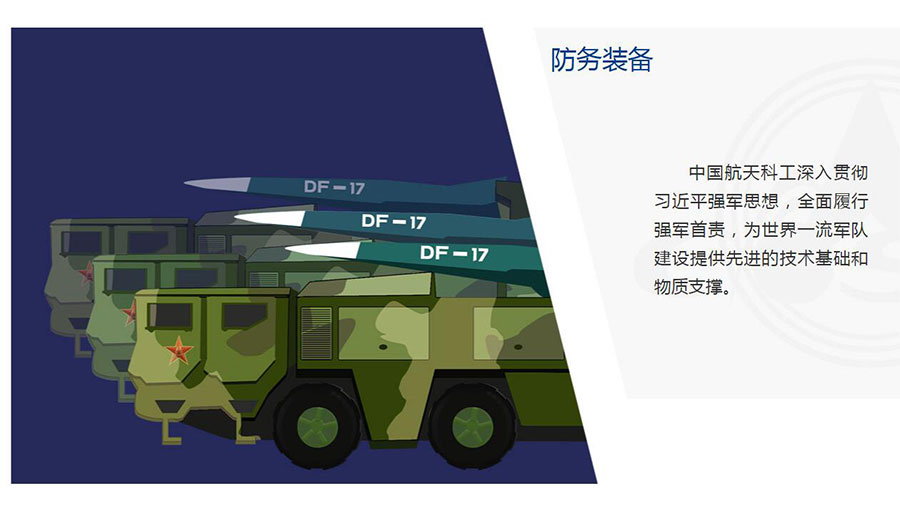 DF－17

DF－17

DF－17

防务装备

中国航天科工深入贯彻习近平强军思想，全面履行强军首责，为世界一流军队建设提供先进的技术基础和物质支撑。